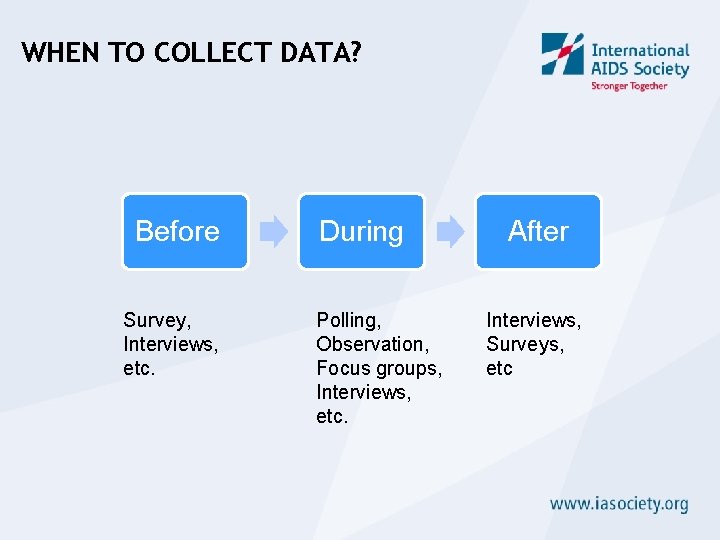 WHEN TO COLLECT DATA?

International AIDS Society
Stronger Together

Before

During

After

Survey, Interviews, etc.

Polling, Observation, Focus groups, Interviews, etc.

Interviews, Surveys, etc

www.iasociety.org